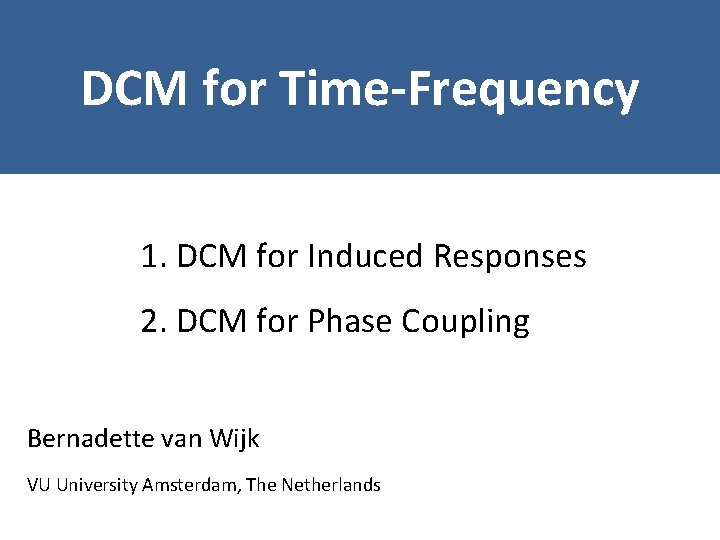 DCM for Time-Frequency

1. DCM for Induced Responses

2. DCM for Phase Coupling

Bernadette van Wijk

VU University Amsterdam, The Netherlands